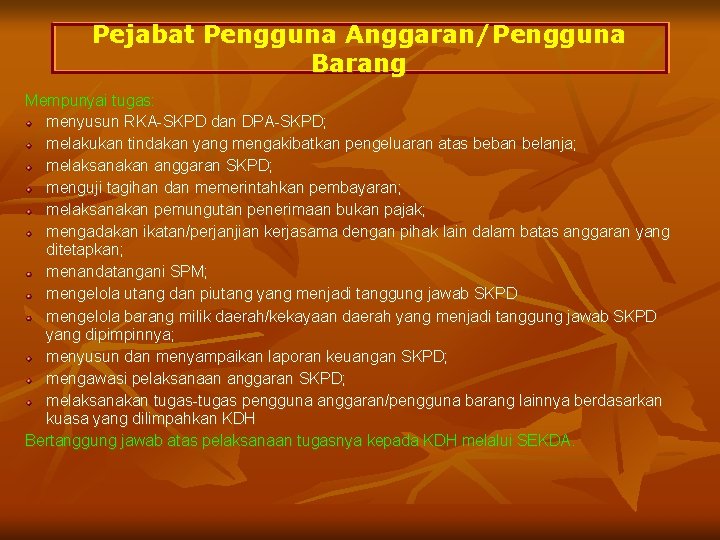 Pejabat Pengguna Anggaran/Pengguna Barang

Mempunyai tugas:
- menyusun RKA-SKPD dan DPA-SKPD;
- melakukan tindakan yang mengakibatkan pengeluaran atas beban belanja;
- melaksanakan anggaran SKPD;
- menguji tagihan dan memerintahkan pembayaran;
- melaksanakan pemungutan penerimaan bukan pajak;
- mengadakan ikatan/perjanjian kerjasama dengan pihak lain dalam batas anggaran yang ditetapkan;
- menandatangani SPM;
- mengelola utang dan piutang yang menjadi tanggung jawab SKPD
- mengelola barang milik daerah/kekayaan daerah yang menjadi tanggung jawab SKPD yang dipimpinnya;
- menyusun dan menyampaikan laporan keuangan SKPD;
- mengawasi pelaksanaan anggaran SKPD;
- melaksanakan tugas-tugas pengguna anggaran/pengguna barang lainnya berdasarkan kuasa yang dilimpahkan KDH

Bertanggung jawab atas pelaksanaan tugasnya kepada KDH melalui SEKDA.